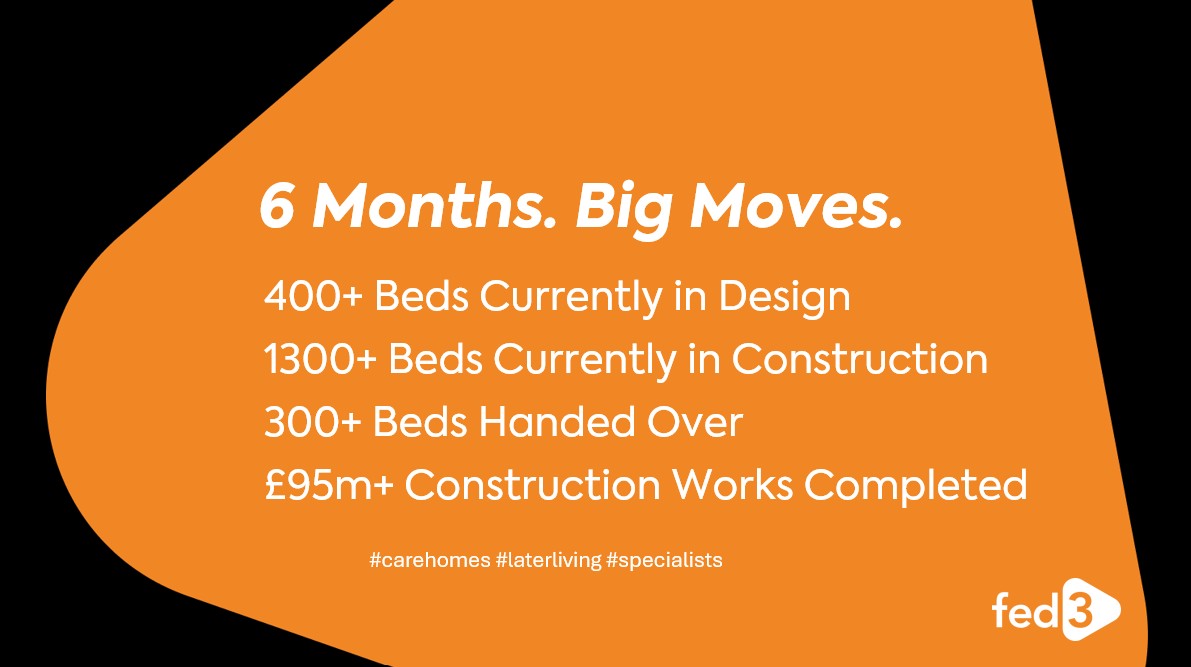 6 Months. Big Moves.

400+ Beds Currently in Design
1300+ Beds Currently in Construction
300+ Beds Handed Over
£95m+ Construction Works Completed

#carehomes #laterliving #specialists

fed3